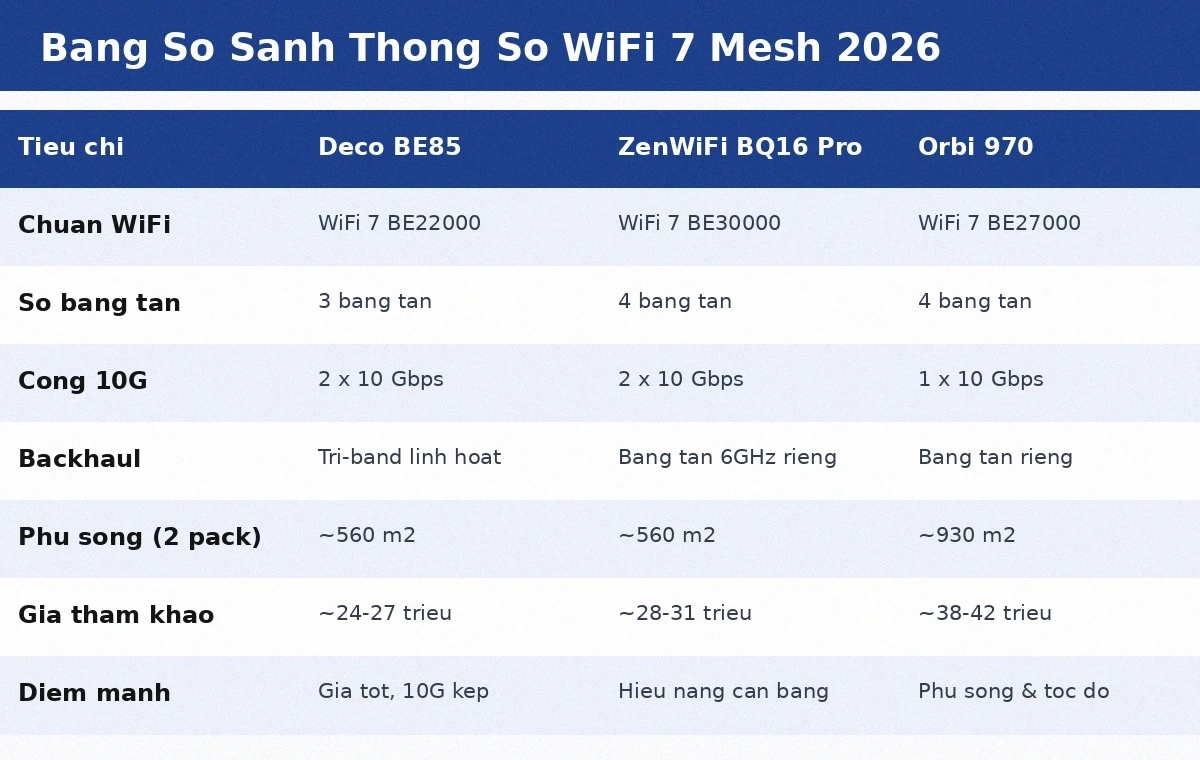 Bang So Sanh Thong So WiFi 7 Mesh 2026

| Tieu chi | Deco BE85 | ZenWiFi BQ16 Pro | Orbi 970 |
|---|---|---|---|
| Chuan WiFi | WiFi 7 BE22000 | WiFi 7 BE30000 | WiFi 7 BE27000 |
| So bang tan | 3 bang tan | 4 bang tan | 4 bang tan |
| Cong 10G | 2 x 10 Gbps | 2 x 10 Gbps | 1 x 10 Gbps |
| Backhaul | Tri-band linh hoat | Bang tan 6GHz rieng | Bang tan rieng |
| Phu song (2 pack) | ~560 m2 | ~560 m2 | ~930 m2 |
| Gia tham khao | ~24-27 trieu | ~28-31 trieu | ~38-42 trieu |
| Diem manh | Gia tot, 10G kep | Hieu nang can bang | Phu song & toc do |